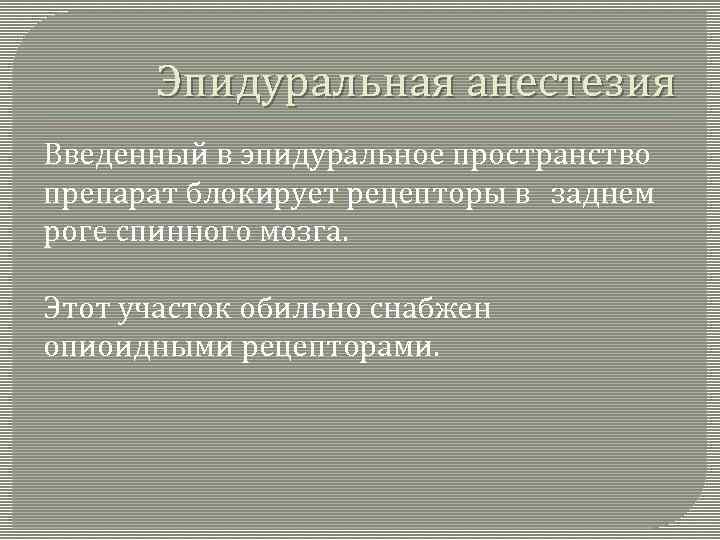 Эпидуральная анестезия

Введенный в эпидуральное пространство препарат блокирует рецепторы в заднем роге спинного мозга.

Этот участок обильно снабжен опиоидными рецепторами.